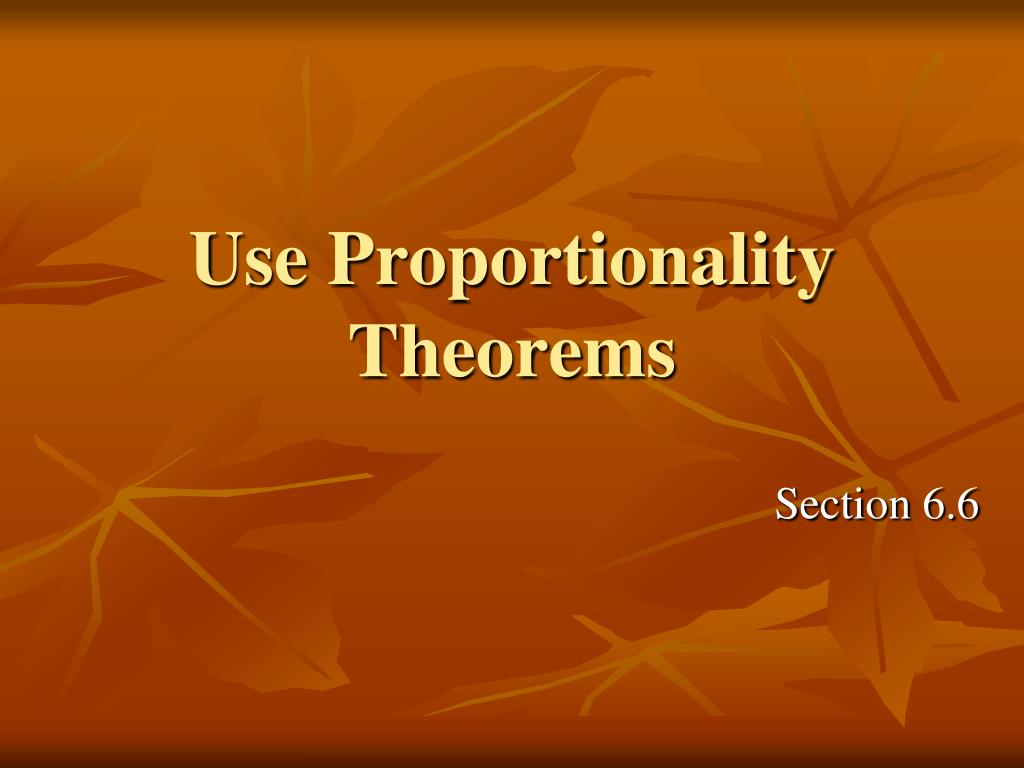 Use Proportionality Theorems

Section 6.6